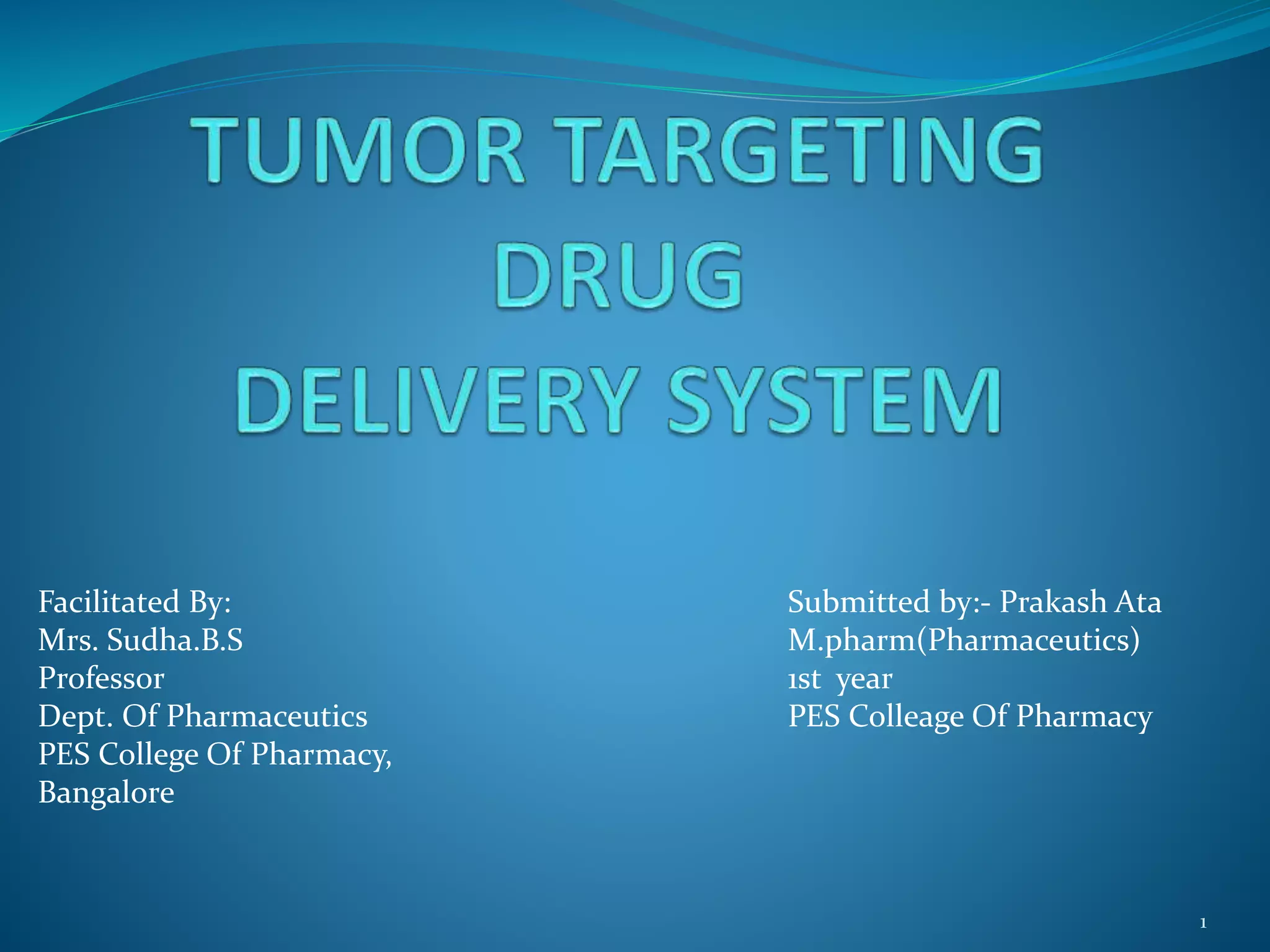 TUMOR TARGETING DRUG DELIVERY SYSTEM

Facilitated By:
Mrs. Sudha.B.S
Professor
Dept. Of Pharmaceutics
PES College Of Pharmacy,
Bangalore

Submitted by:- Prakash Ata
M.pharm(Pharmaceutics)
1st year
PES Colleage Of Pharmacy

1